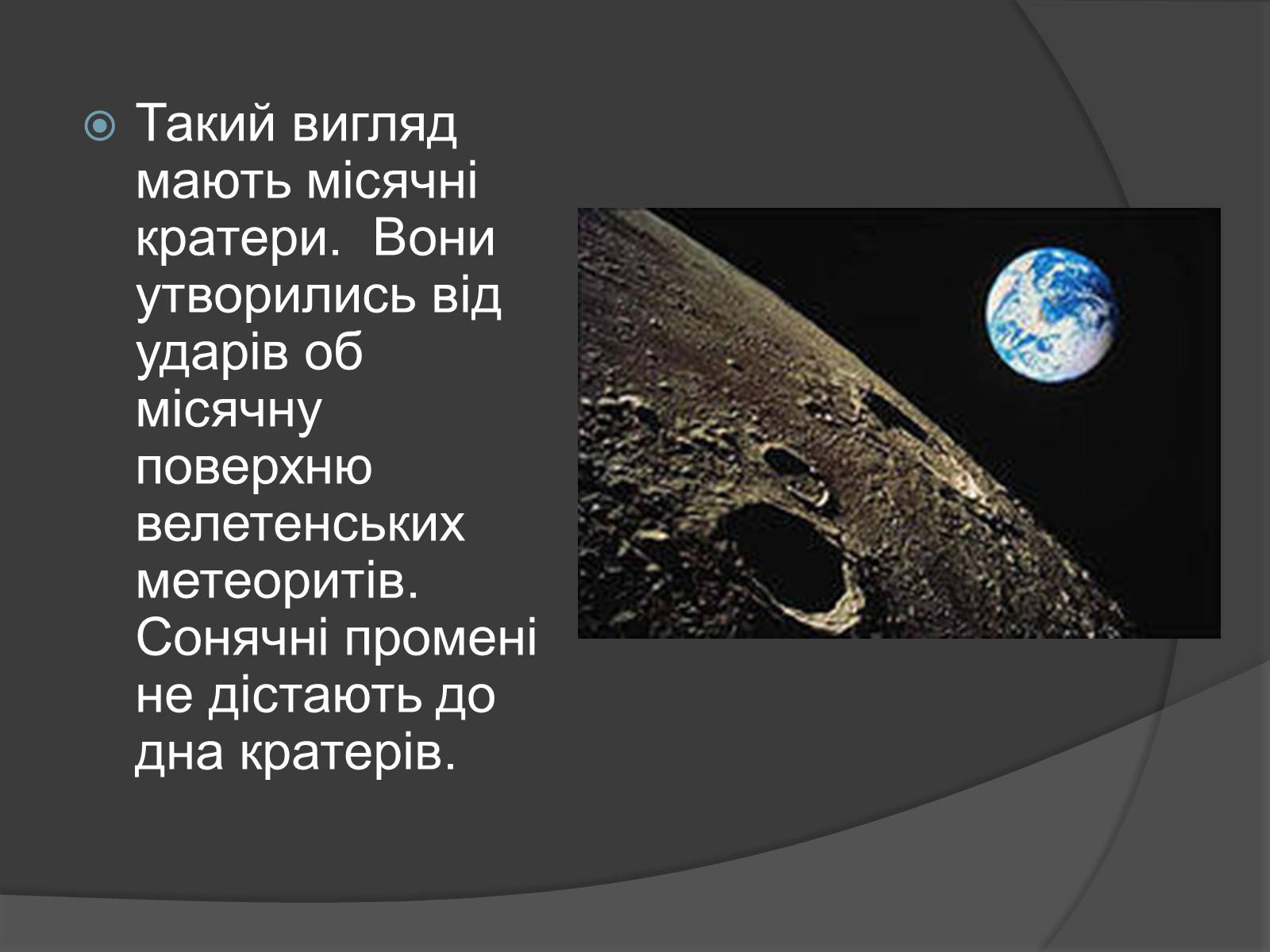 Такий вигляд мають місячні кратери.  Вони утворились від ударів об місячну поверхню велетенських метеоритів. Сонячні промені не дістають до дна кратерів.